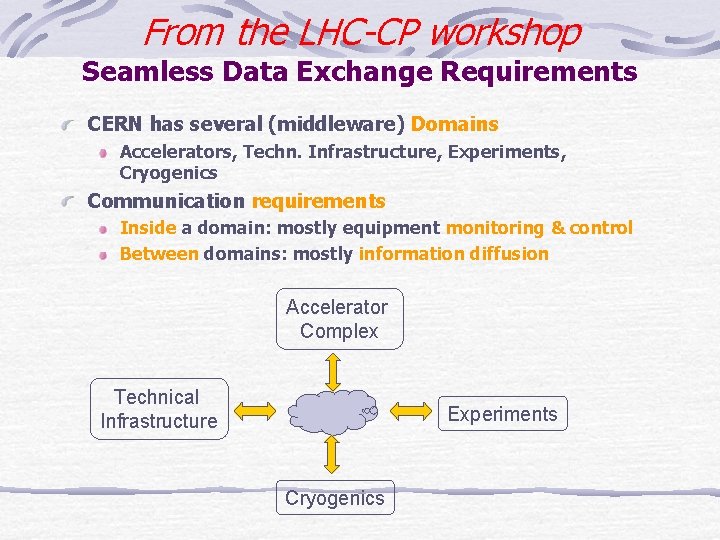 From the LHC-CP workshop
Seamless Data Exchange Requirements

CERN has several (middleware) Domains

Accelerators, Techn. Infrastructure, Experiments, Cryogenics

Communication requirements

Inside a domain: mostly equipment monitoring & control

Between domains: mostly information diffusion

Accelerator Complex

Technical Infrastructure

Experiments

Cryogenics